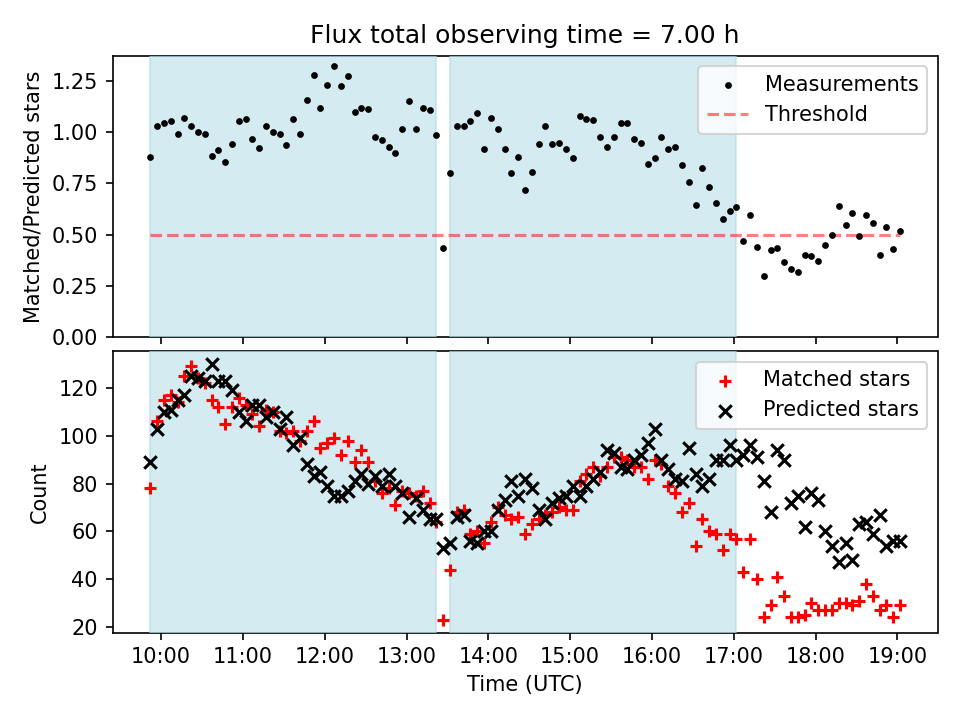 Flux total observing time = 7.00 h

Matched/Predicted stars

1.25
1.00
0.75
0.50
0.25
0.00

Measurements
Threshold

Count

120
100
80
60
40
20

Matched stars
Predicted stars

10:00 11:00 12:00 13:00 14:00 15:00 16:00 17:00 18:00 19:00

Time (UTC)